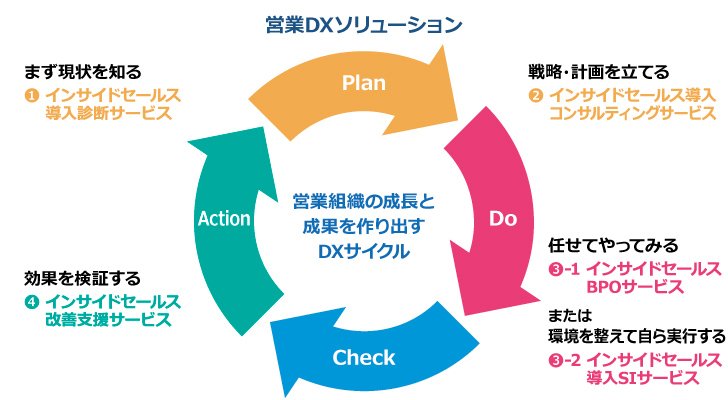 営業DXソリューション

まず現状を知る
❶ インサイドセールス導入診断サービス

Plan

戦略・計画を立てる
❷ インサイドセールス導入コンサルティングサービス

Action

営業組織の成長と成果を作り出すDXサイクル

Do

任せてやってみる
❸-1 インサイドセールスBPOサービス

または
環境を整えて自ら実行する
❸-2 インサイドセールス導入SIサービス

効果を検証する
❹ インサイドセールス改善支援サービス

Check